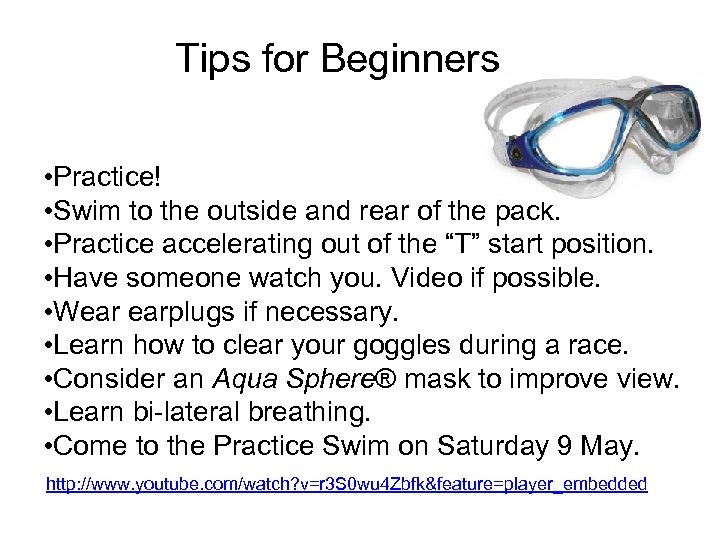 Tips for Beginners

•Practice!
•Swim to the outside and rear of the pack.
•Practice accelerating out of the “T” start position.
•Have someone watch you. Video if possible.
•Wear earplugs if necessary.
•Learn how to clear your goggles during a race.
•Consider an Aqua Sphere® mask to improve view.
•Learn bi-lateral breathing.
•Come to the Practice Swim on Saturday 9 May.

http://www.youtube.com/watch?v=r3S0wu4Zbfk&feature=player_embedded